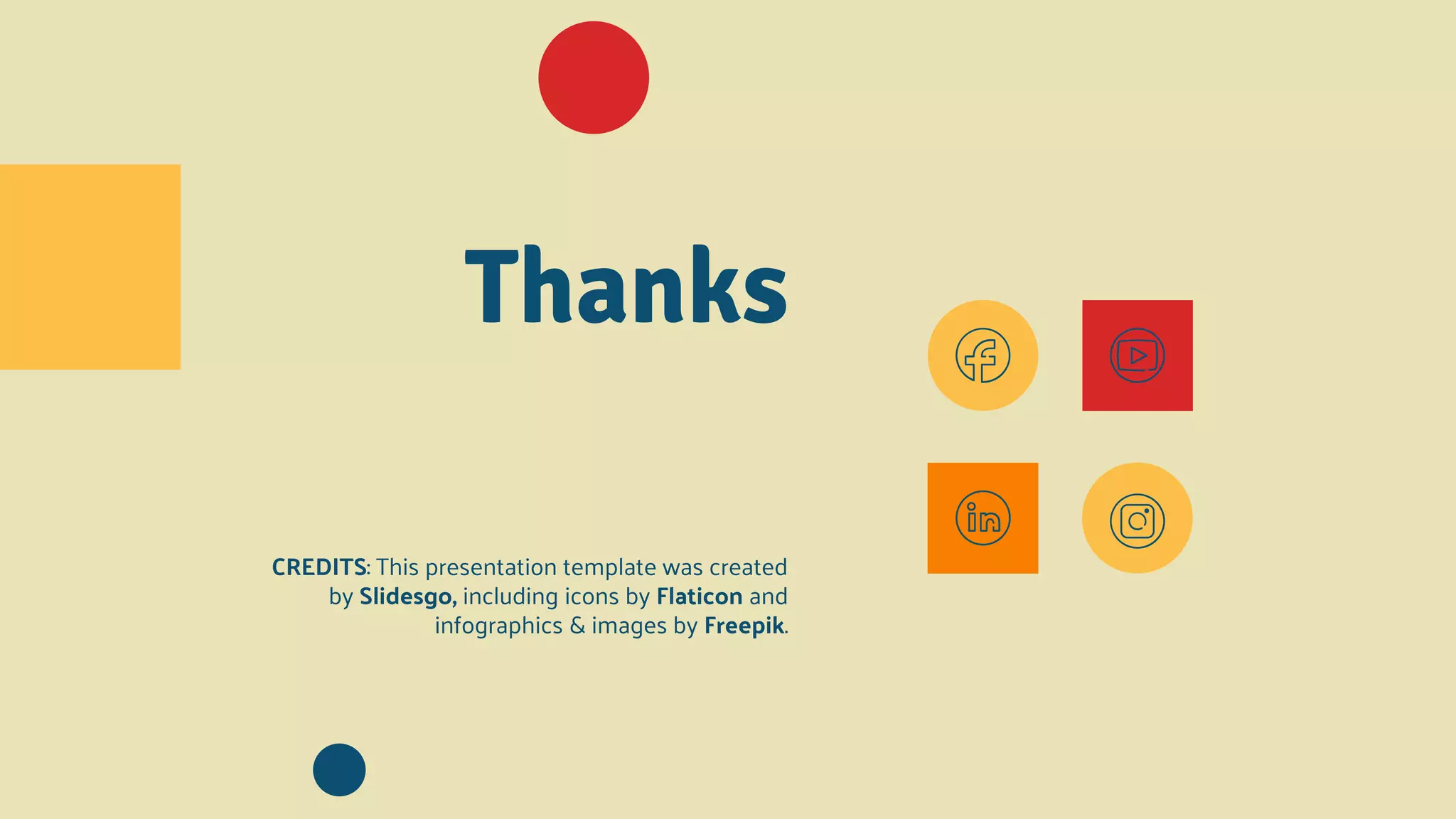 Thanks

CREDITS: This presentation template was created by Slidesgo, including icons by Flaticon and infographics & images by Freepik.